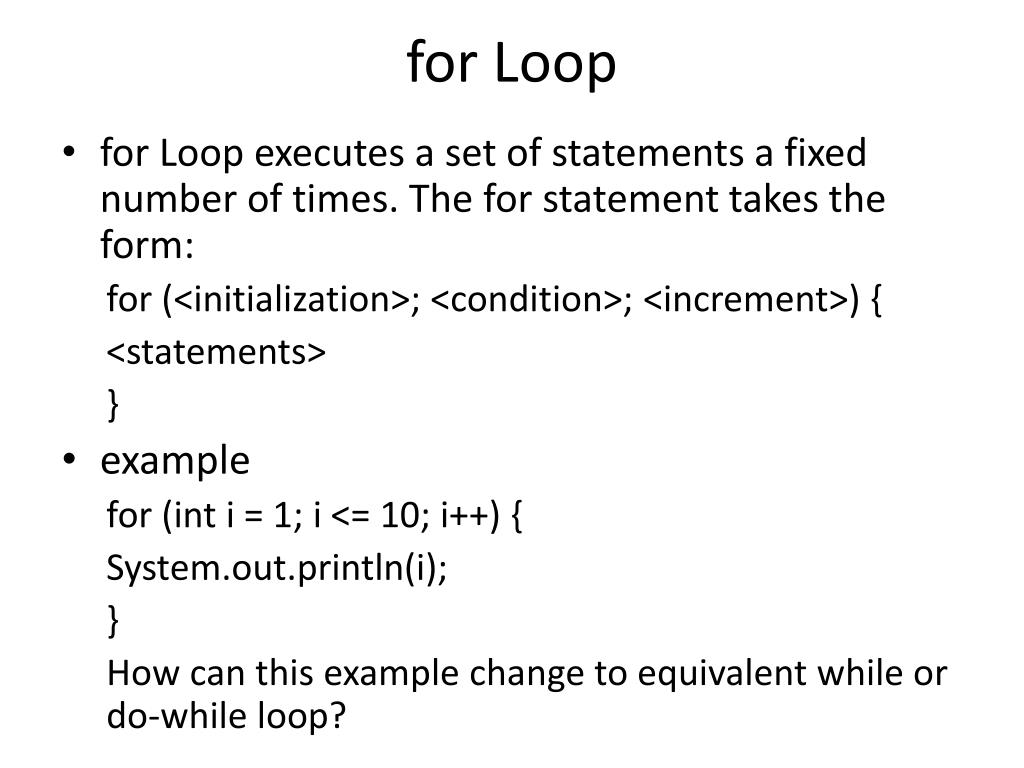 for Loop

• for Loop executes a set of statements a fixed number of times. The for statement takes the form:

for (<initialization>; <condition>; <increment>) {

<statements>

}

• example

for (int i = 1; i <= 10; i++) {

System.out.println(i);

}

How can this example change to equivalent while or do-while loop?